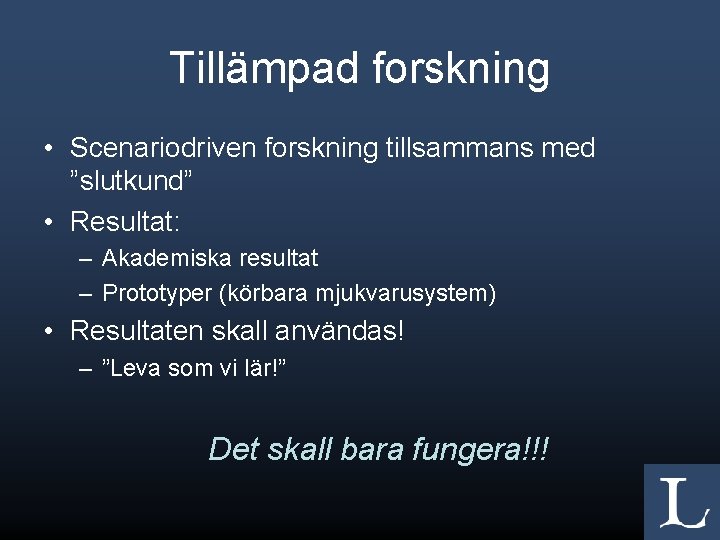 Tillämpad forskning

• Scenariodriven forskning tillsammans med ”slutkund”
• Resultat:
– Akademiska resultat
– Prototyper (körbara mjukvarusystem)
• Resultaten skall användas!
– ”Leva som vi lär!”

Det skall bara fungera!!!

L